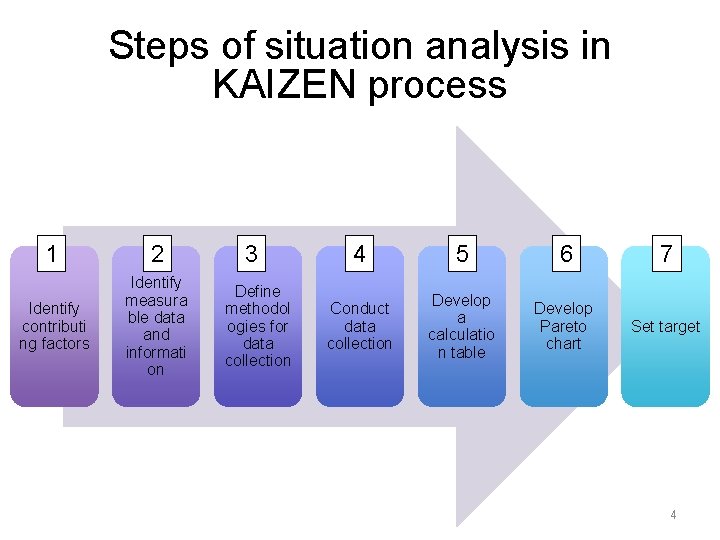 Steps of situation analysis in KAIZEN process

1
Identify contributing factors

2
Identify measurable data and information

3
Define methodologies for data collection

4
Conduct data collection

5
Develop a calculation table

6
Develop Pareto chart

7
Set target

4